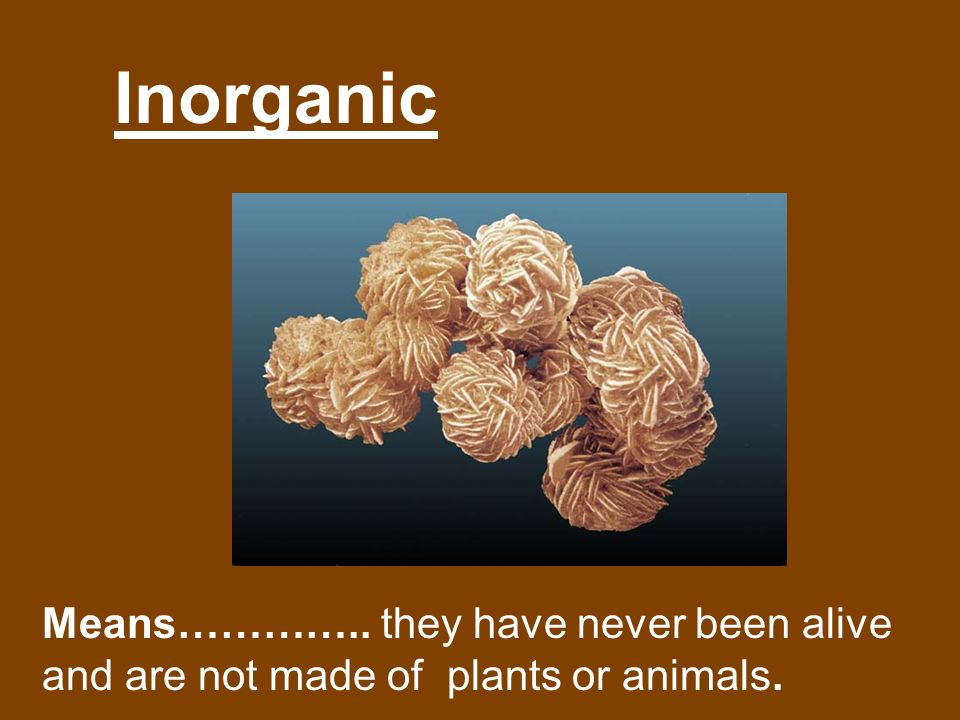 Inorganic

Means………….. they have never been alive and are not made of plants or animals.